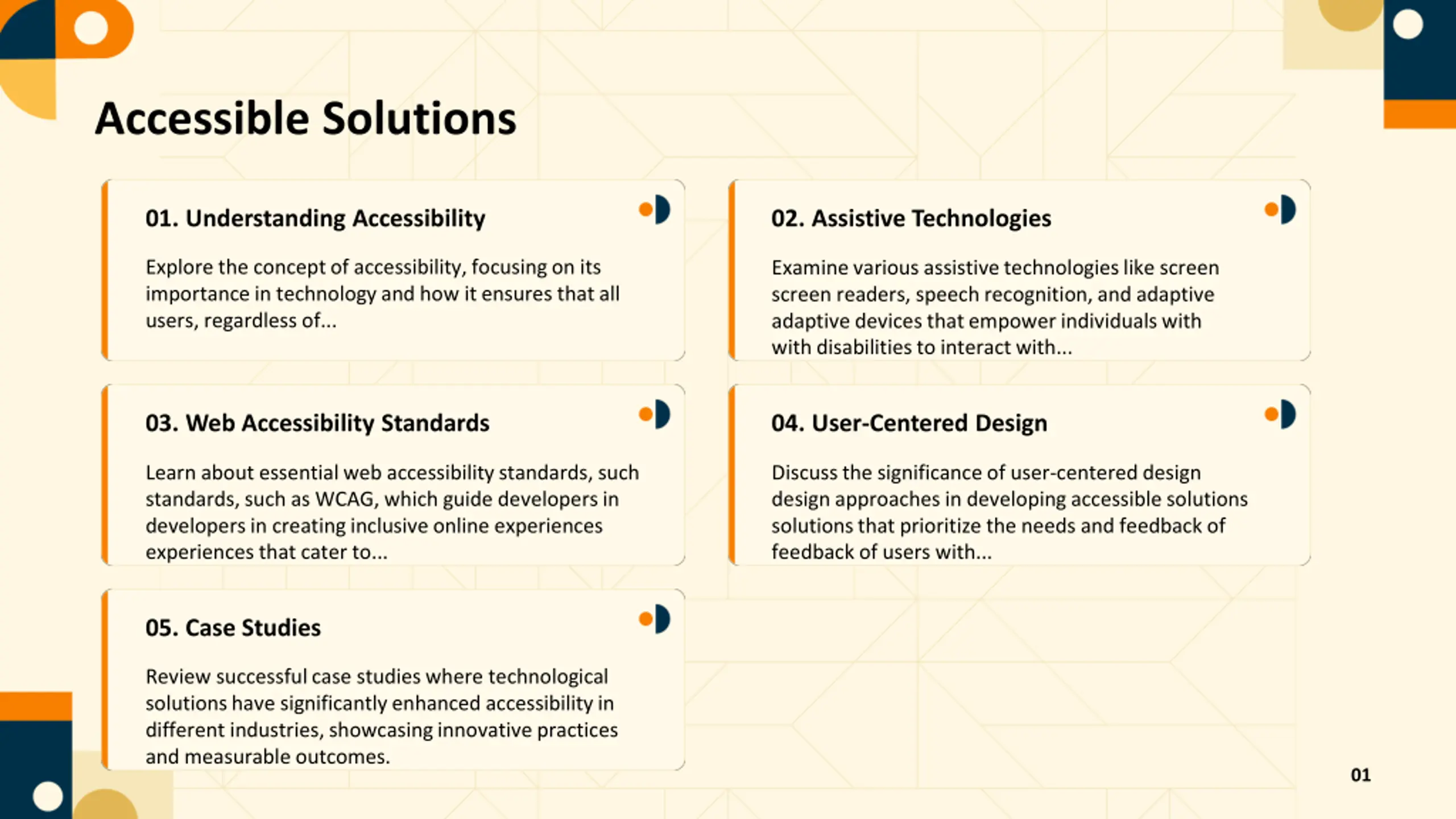 Accessible Solutions

01. Understanding Accessibility

Explore the concept of accessibility, focusing on its importance in technology and how it ensures that all users, regardless of...

02. Assistive Technologies

Examine various assistive technologies like screen screen readers, speech recognition, and adaptive adaptive devices that empower individuals with with disabilities to interact with...

03. Web Accessibility Standards

Learn about essential web accessibility standards, such standards, such as WCAG, which guide developers in developers in creating inclusive online experiences experiences that cater to...

04. User-Centered Design

Discuss the significance of user-centered design design approaches in developing accessible solutions solutions that prioritize the needs and feedback of feedback of users with...

05. Case Studies

Review successful case studies where technological solutions have significantly enhanced accessibility in different industries, showcasing innovative practices and measurable outcomes.

01